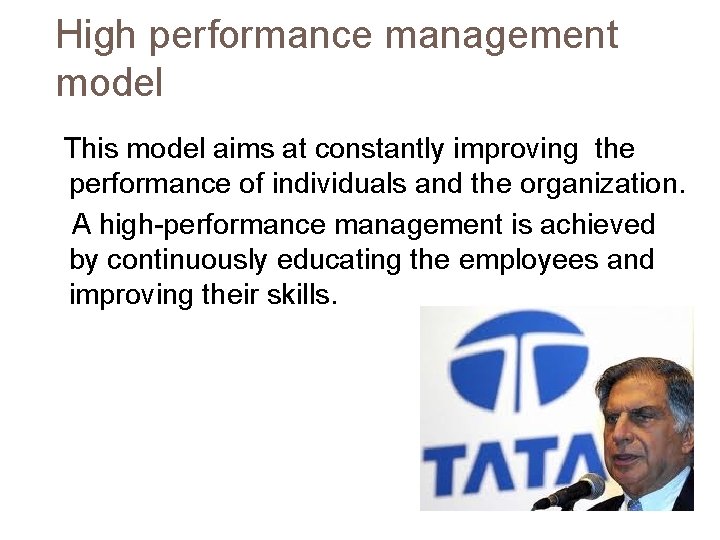 High performance management model

This model aims at constantly improving the performance of individuals and the organization.

A high-performance management is achieved by continuously educating the employees and improving their skills.

TATA